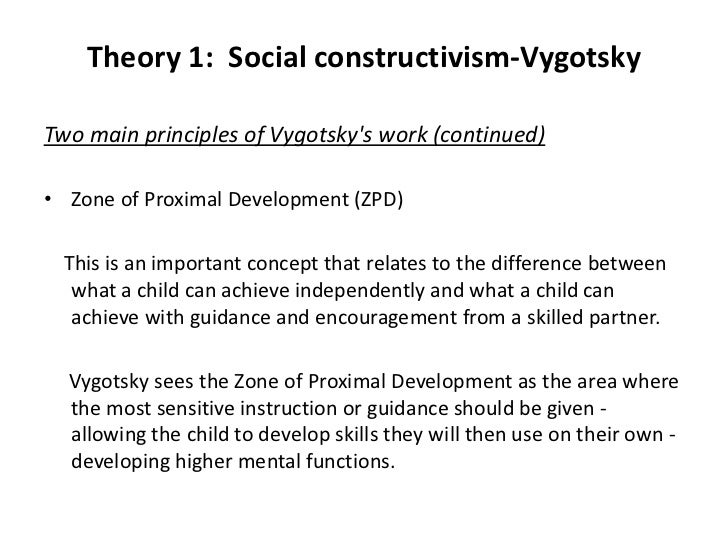 Theory 1: Social constructivism-Vygotsky

Two main principles of Vygotsky's work (continued)

• Zone of Proximal Development (ZPD)

This is an important concept that relates to the difference between what a child can achieve independently and what a child can achieve with guidance and encouragement from a skilled partner.

Vygotsky sees the Zone of Proximal Development as the area where the most sensitive instruction or guidance should be given - allowing the child to develop skills they will then use on their own - developing higher mental functions.